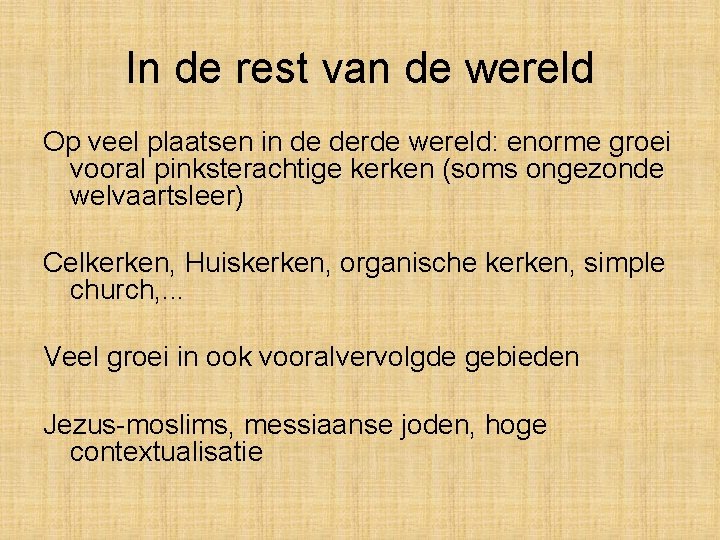 In de rest van de wereld

Op veel plaatsen in de derde wereld: enorme groei vooral pinksterachtige kerken (soms ongezonde welvaartsleer)

Celkerken, Huiskerken, organische kerken, simple church,...

Veel groei in ook vooralvervolgde gebieden

Jezus-moslims, messiaanse joden, hoge contextualisatie